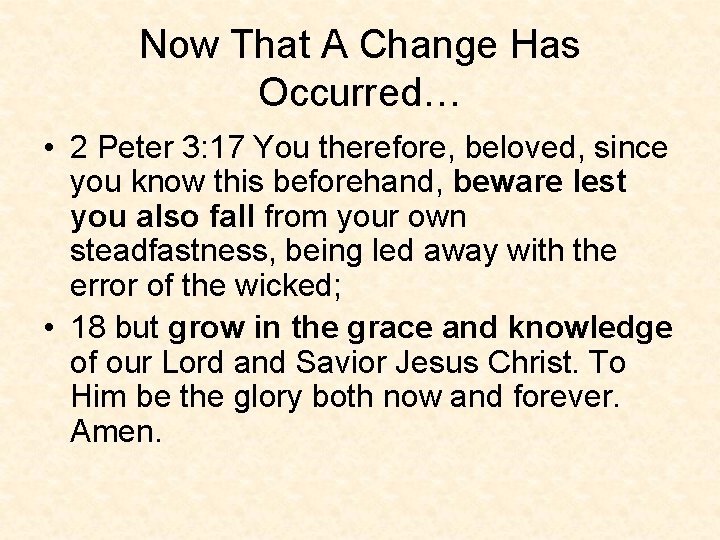 Now That A Change Has Occurred…

• 2 Peter 3:17 You therefore, beloved, since you know this beforehand, beware lest you also fall from your own steadfastness, being led away with the error of the wicked;

• 18 but grow in the grace and knowledge of our Lord and Savior Jesus Christ. To Him be the glory both now and forever. Amen.